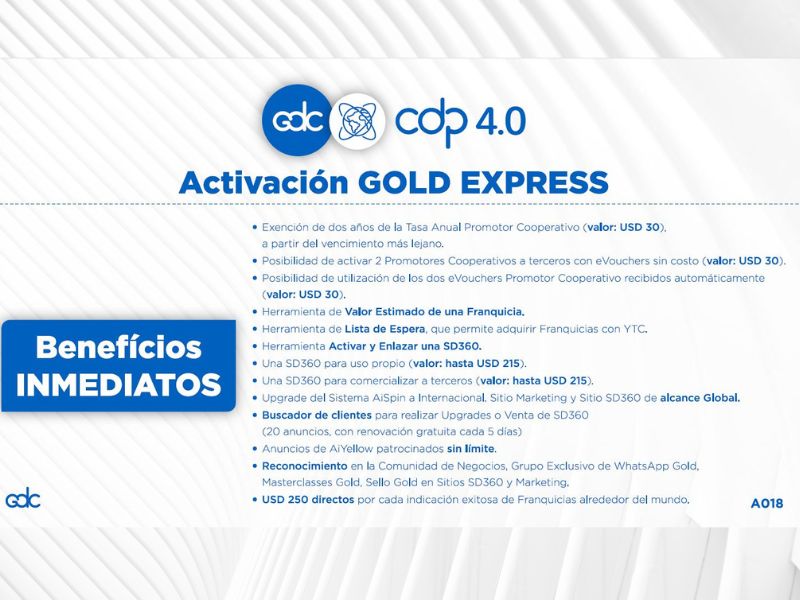 gdc cdp 4.0

Activación GOLD EXPRESS

Benefícios INMEDIATOS

• Exención de dos años de la Tasa Anual Promotor Cooperativo (valor: USD 30), a partir del vencimiento más lejano.
• Posibilidad de activar 2 Promotores Cooperativos a terceros con eVouchers sin costo (valor: USD 30).
• Posibilidad de utilización de los dos eVouchers Promotor Cooperativo recibidos automáticamente (valor: USD 30).
• Herramienta de Valor Estimado de una Franquicia.
• Herramienta de Lista de Espera, que permite adquirir Franquicias con YTC.
• Herramienta Activar y Enlazar una SD360.
• Una SD360 para uso propio (valor: hasta USD 215).
• Una SD360 para comercializar a terceros (valor: hasta USD 215).
• Upgrade del Sistema AiSpin a Internacional, Sitio Marketing y Sitio SD360 de alcance Global.
• Buscador de clientes para realizar Upgrades o Venta de SD360 (20 anuncios, con renovación gratuita cada 5 días)
• Anuncios de AiYellow patrocinados sin límite.
• Reconocimiento en la Comunidad de Negocios, Grupo Exclusivo de WhatsApp Gold, Masterclasses Gold, Sello Gold en Sitios SD360 y Marketing.
• USD 250 directos por cada indicación exitosa de Franquicias alrededor del mundo.

gdc

A018